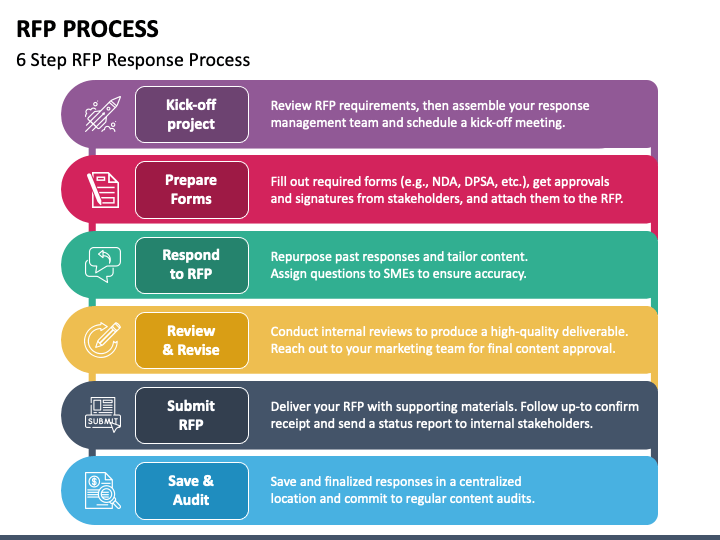 RFP PROCESS

6 Step RFP Response Process

Kick-off project

Review RFP requirements, then assemble your response management team and schedule a kick-off meeting.

Prepare Forms

Fill out required forms (e.g., NDA, DPSA, etc.), get approvals and signatures from stakeholders, and attach them to the RFP.

Respond to RFP

Repurpose past responses and tailor content. Assign questions to SMEs to ensure accuracy.

Review & Revise

Conduct internal reviews to produce a high-quality deliverable. Reach out to your marketing team for final content approval.

SUBMIT

Submit RFP

Deliver your RFP with supporting materials. Follow up-to confirm receipt and send a status report to internal stakeholders.

Save & Audit

Save and finalized responses in a centralized location and commit to regular content audits.